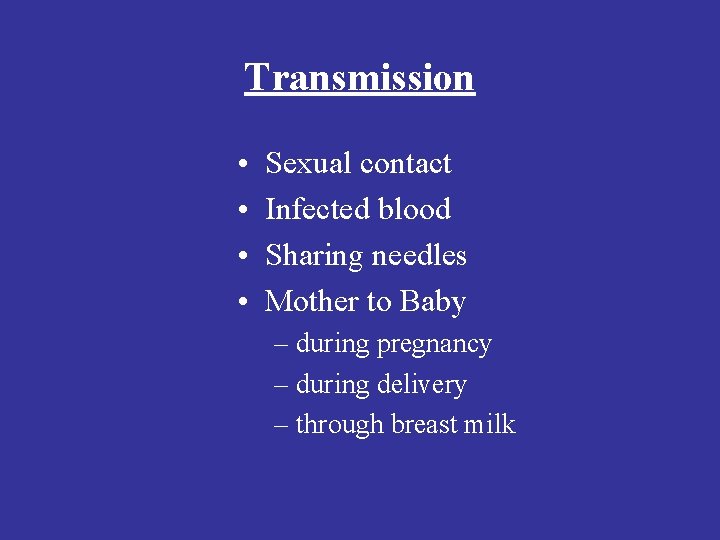 Transmission

• Sexual contact
• Infected blood
• Sharing needles
• Mother to Baby
– during pregnancy
– during delivery
– through breast milk